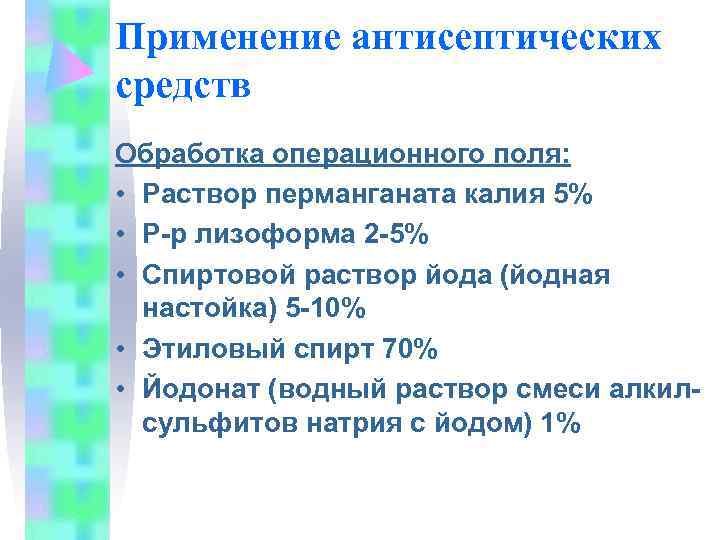 Применение антисептических средств

Обработка операционного поля:

• Раствор перманганата калия 5%
• Р-р лизоформа 2-5%
• Спиртовой раствор йода (йодная настойка) 5-10%
• Этиловый спирт 70%
• Йодонат (водный раствор смеси алкилсульфитов натрия с йодом) 1%